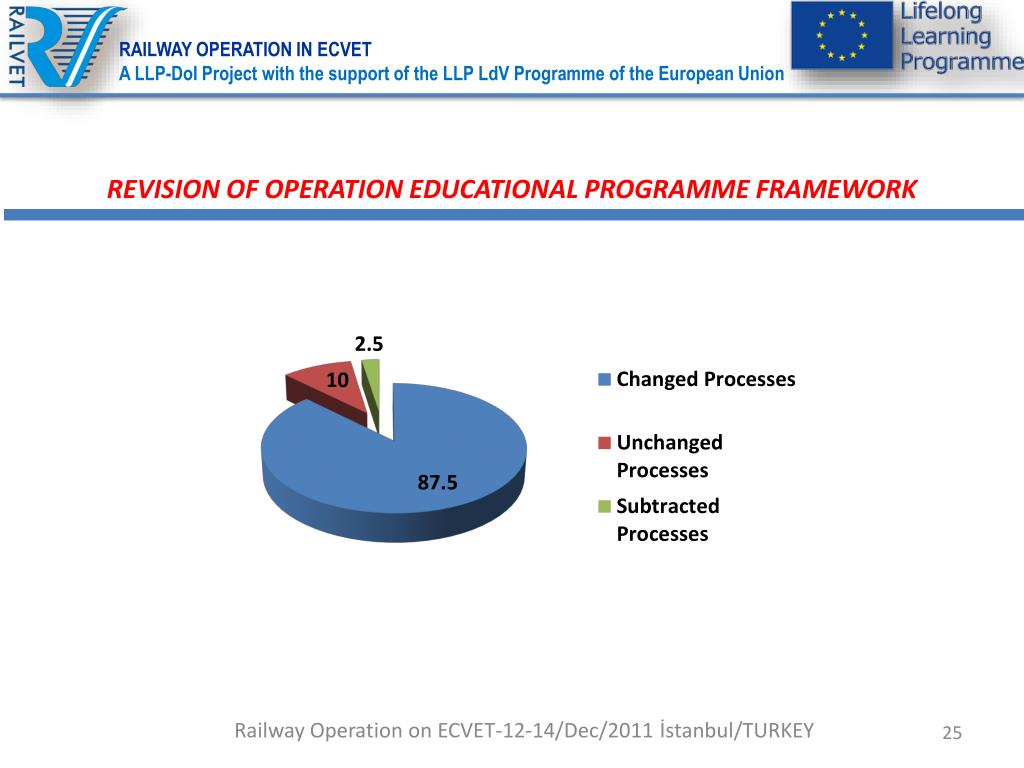 RAILVET

RAILWAY OPERATION IN ECVET
A LLP-DoI Project with the support of the LLP LdV Programme of the European Union

Lifelong Learning Programme

REVISION OF OPERATION EDUCATIONAL PROGRAMME FRAMEWORK

2.5
10
87.5

Changed Processes
Unchanged Processes
Subtracted Processes

Railway Operation on ECVET-12-14/Dec/2011 İstanbul/TURKEY

25